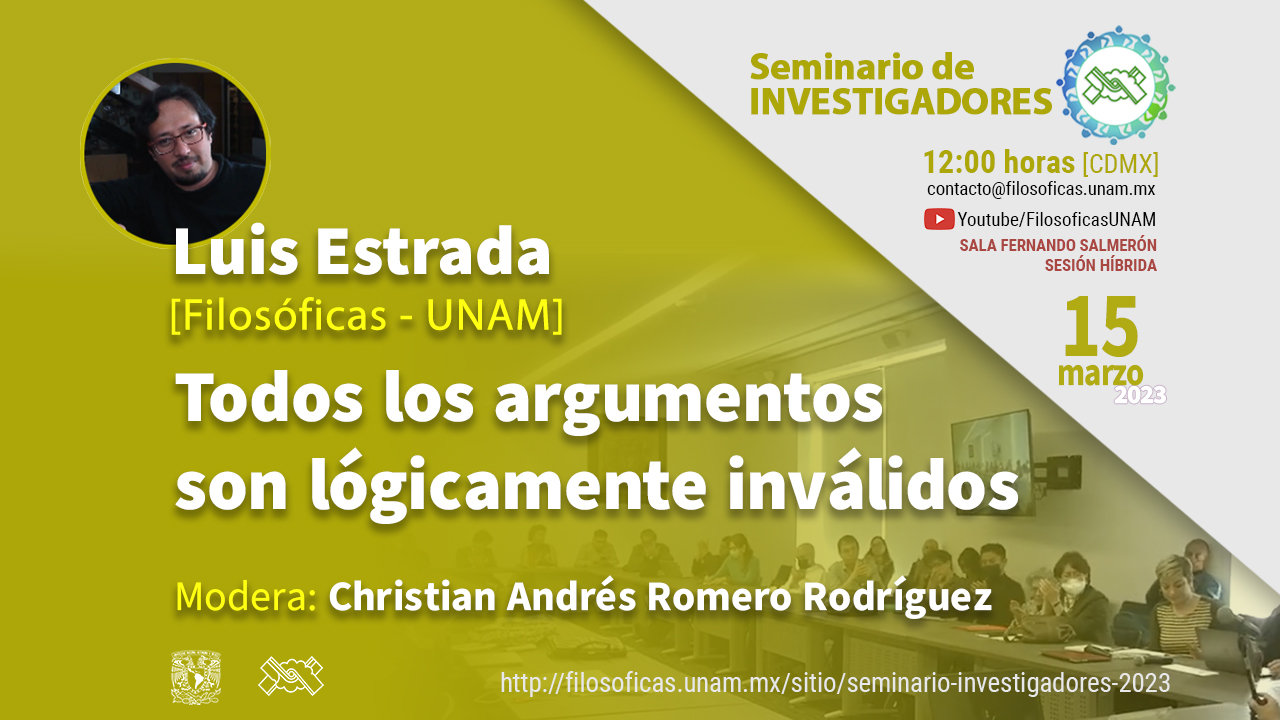 Seminario de
INVESTIGADORES

12:00 horas [CDMX]
contacto@filosoficas.unam.mx
Youtube/FilosoficasUNAM
SALA FERNANDO SALMERÓN
SESIÓN HÍBRIDA

15
marzo
2023

Luis Estrada
[Filosóficas - UNAM]

Todos los argumentos son lógicamente inválidos

Modera: Christian Andrés Romero Rodríguez

http://filosoficas.unam.mx/sitio/seminario-investigadores-2023